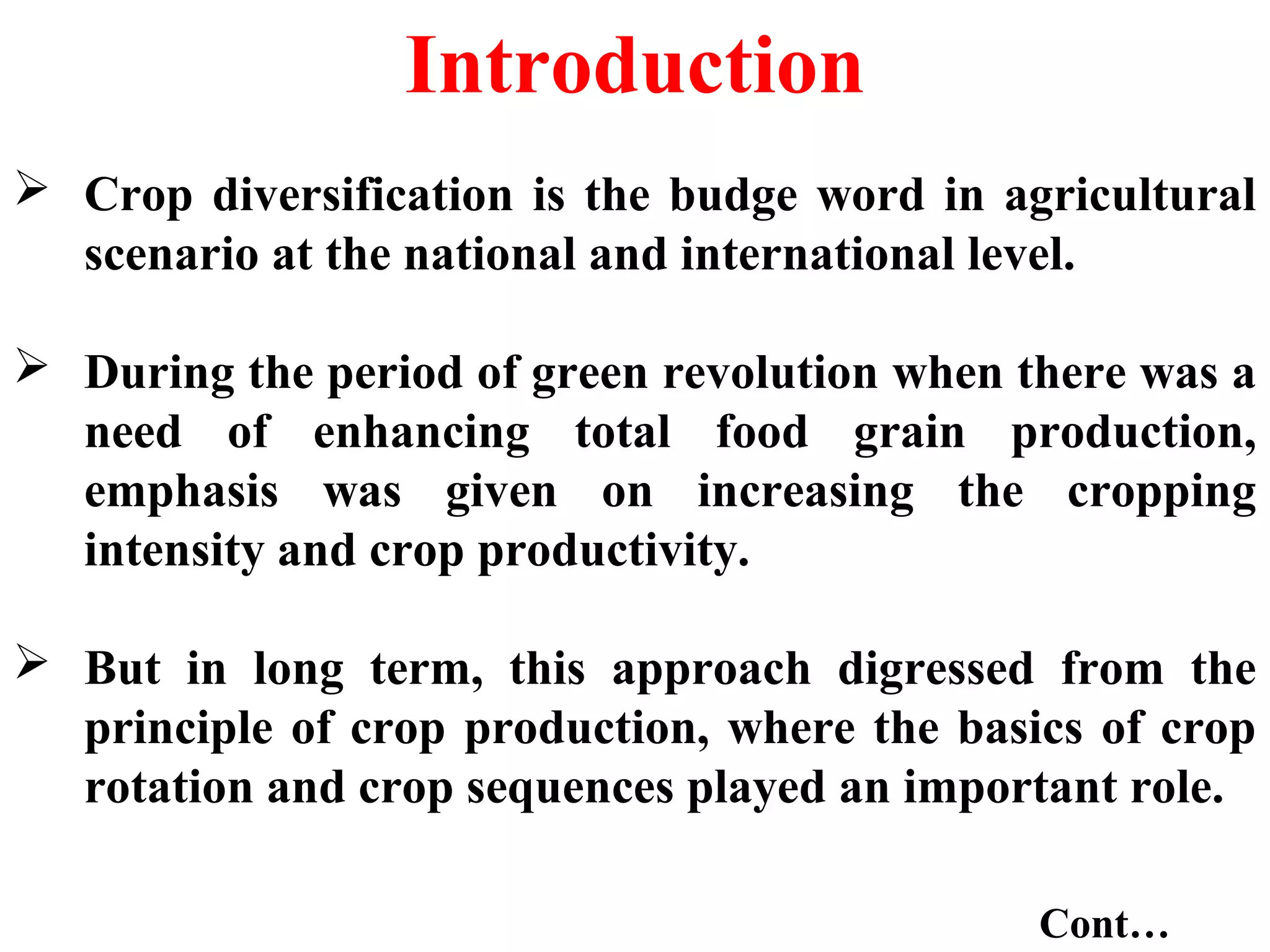 Introduction

➢ Crop diversification is the budge word in agricultural scenario at the national and international level.

➢ During the period of green revolution when there was a need of enhancing total food grain production, emphasis was given on increasing the cropping intensity and crop productivity.

➢ But in long term, this approach digressed from the principle of crop production, where the basics of crop rotation and crop sequences played an important role.

Cont…